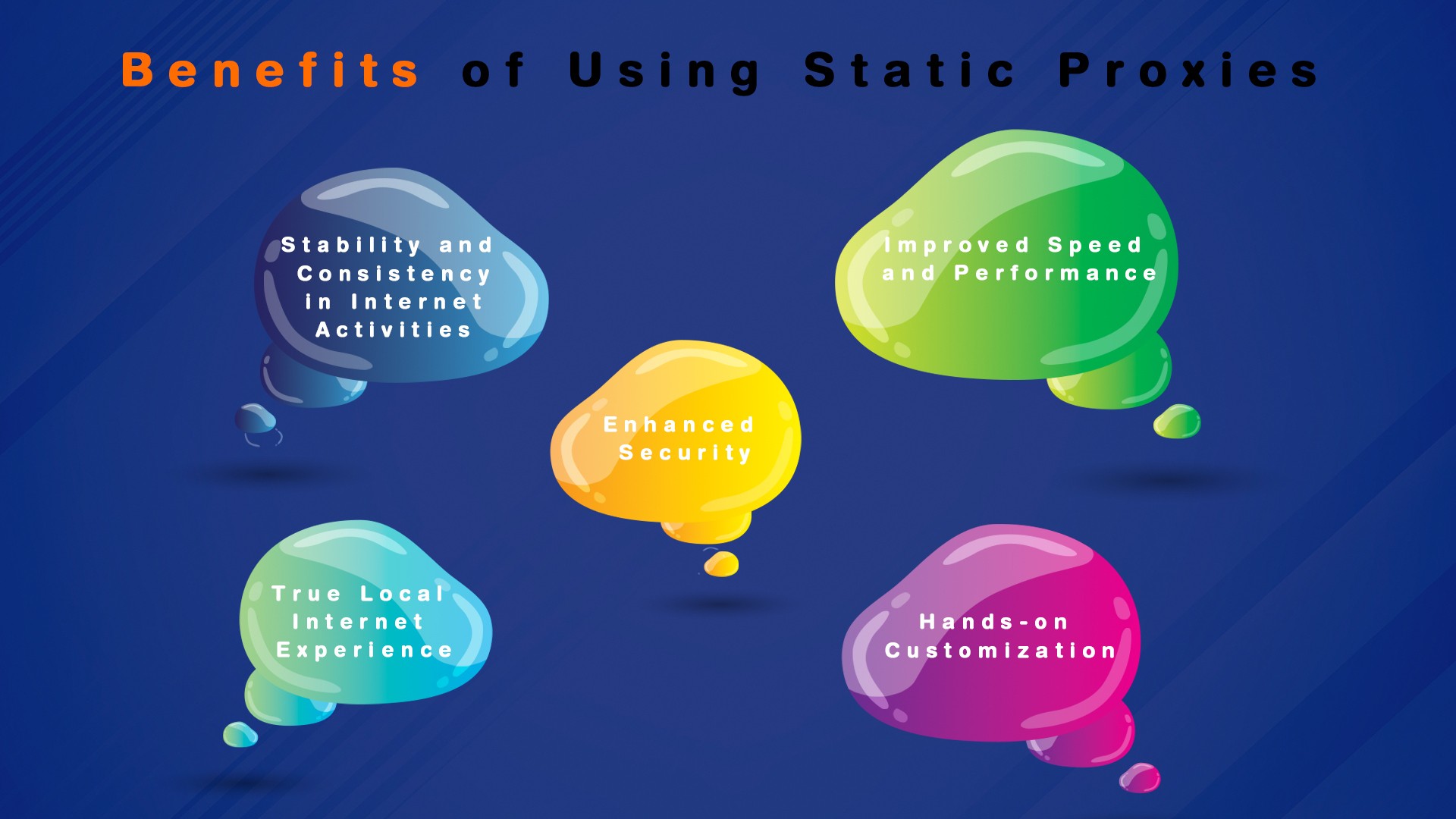 Benefits of Using Static Proxies

Stability and Consistency in Internet Activities

Improved Speed and Performance

Enhanced Security

True Local Internet Experience

Hands-on Customization